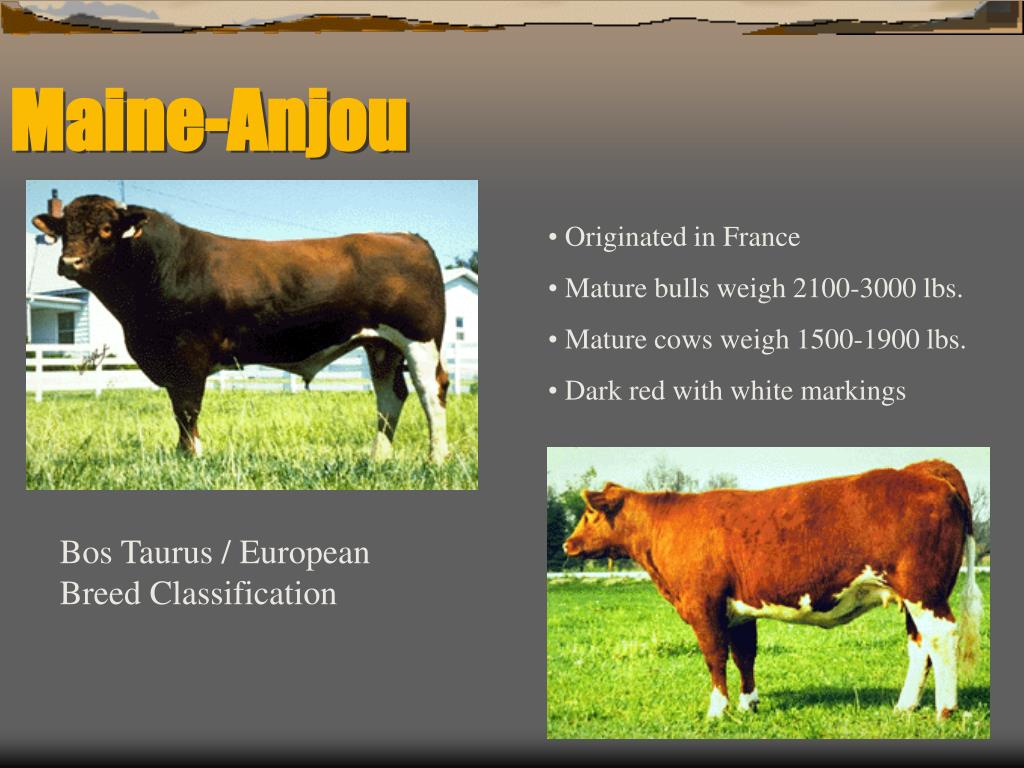 Maine-Anjou

• Originated in France

• Mature bulls weigh 2100-3000 lbs.

• Mature cows weigh 1500-1900 lbs.

• Dark red with white markings

Bos Taurus / European Breed Classification